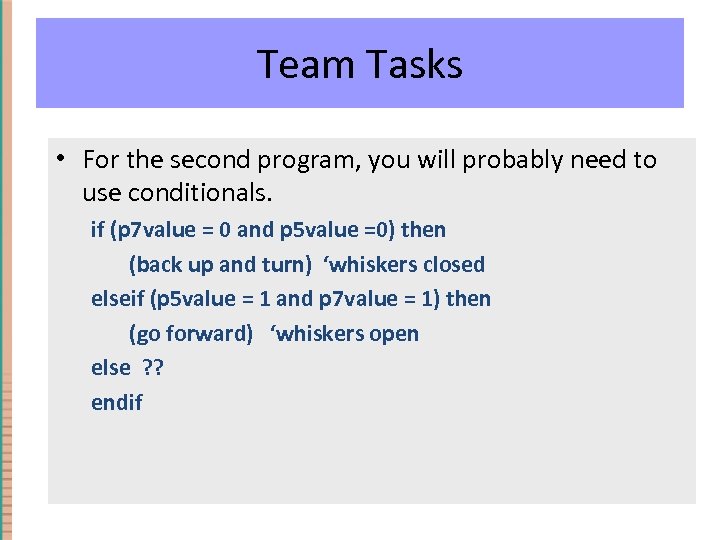 Team Tasks

• For the second program, you will probably need to use conditionals.

if (p7value = 0 and p5value =0) then
(back up and turn) ‘whiskers closed
elseif (p5value = 1 and p7value = 1) then
(go forward) ‘whiskers open
else ??
endif